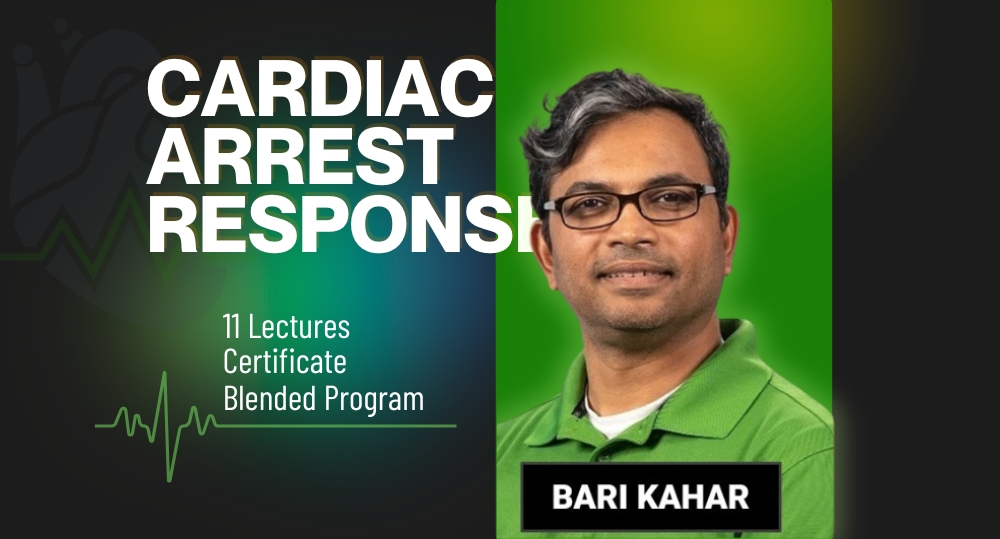 CARDIAC ARREST RESPONSE

11 Lectures
Certificate
Blended Program

BARI KAHAR